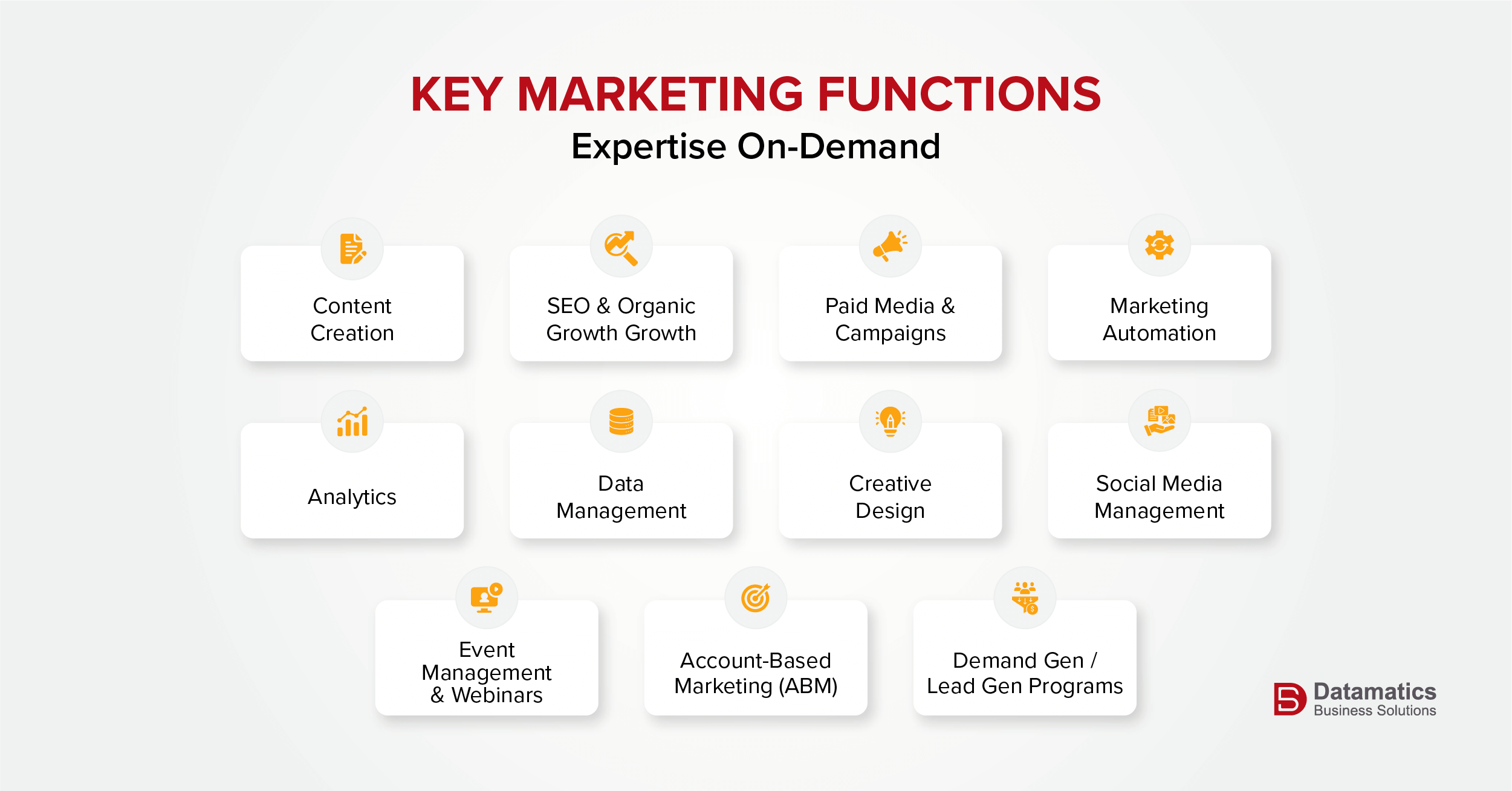 KEY MARKETING FUNCTIONS
Expertise On-Demand

Content Creation

SEO & Organic Growth Growth

Paid Media & Campaigns

Marketing Automation

Analytics

Data Management

Creative Design

Social Media Management

Event Management & Webinars

Account-Based Marketing (ABM)

Demand Gen / Lead Gen Programs

Datamatics
Business Solutions